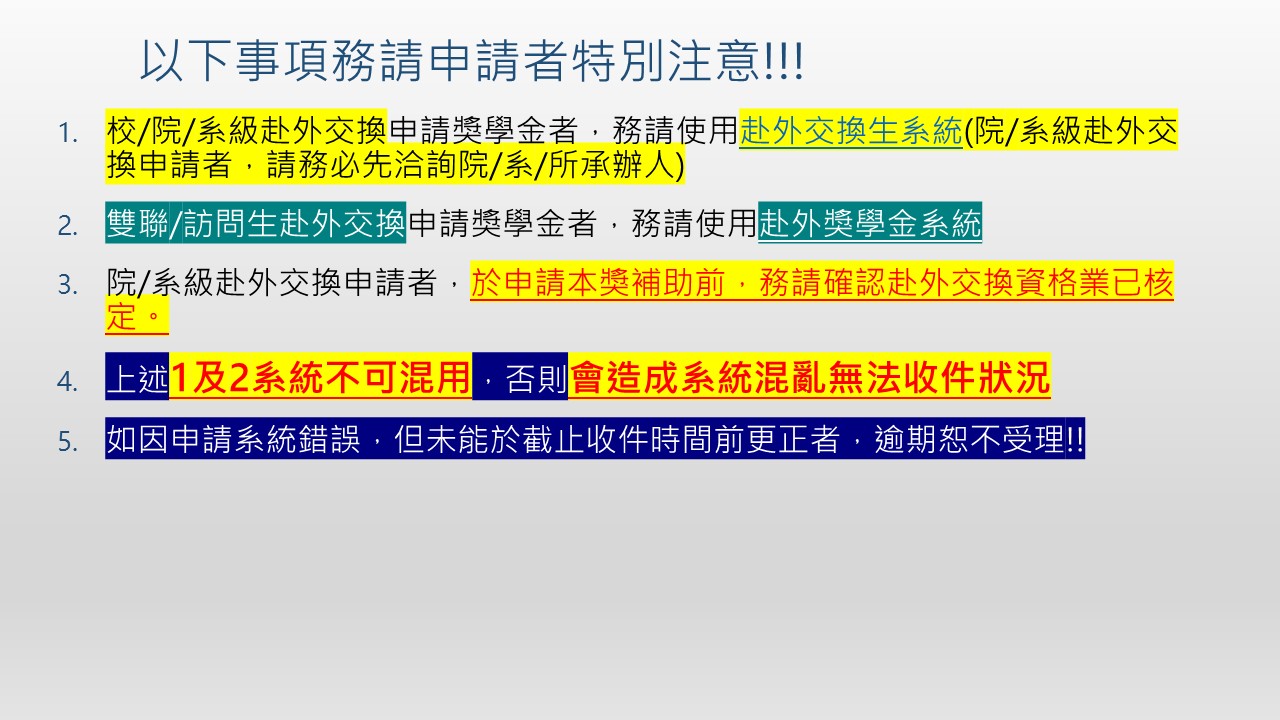 以下事項務請申請者特別注意!!!

1. 校/院/系級赴外交換申請獎學金者，務請使用赴外交換生系統(院/系級赴外交換申請者，請務必先洽詢院/系/所承辦人)

2. 雙聯/訪問生赴外交換申請獎學金者，務請使用赴外獎學金系統

3. 院/系級赴外交換申請者，於申請本獎補助前，務請確認赴外交換資格業已核定。

4. 上述1及2系統不可混用，否則會造成系統混亂無法收件狀況

5. 如因申請系統錯誤，但未能於截止收件時間前更正者，逾期恕不受理!!